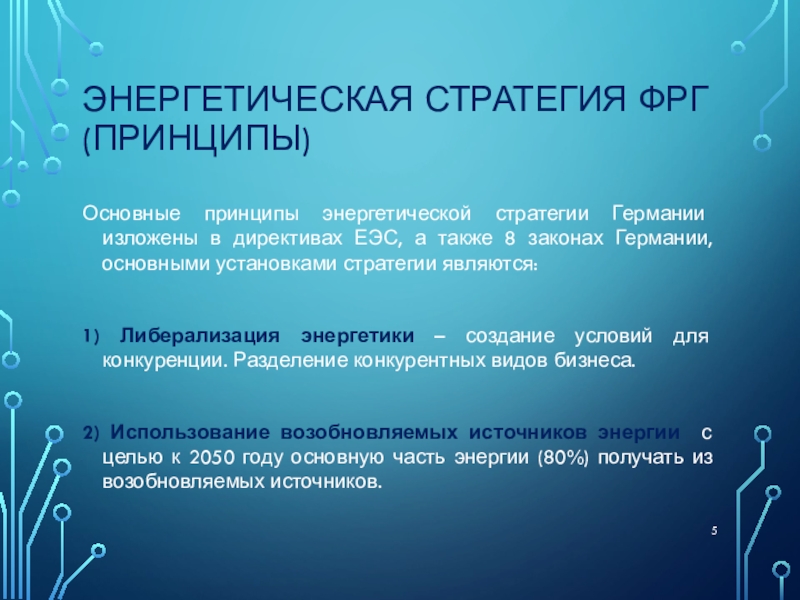 ЭНЕРГЕТИЧЕСКАЯ СТРАТЕГИЯ ФРГ (ПРИНЦИПЫ)

Основные принципы энергетической стратегии Германии изложены в директивах ЕЭС, а также 8 законах Германии, основными установками стратегии являются:

1) Либерализация энергетики – создание условий для конкуренции. Разделение конкурентных видов бизнеса.

2) Использование возобновляемых источников энергии с целью к 2050 году основную часть энергии (80%) получать из возобновляемых источников.

5